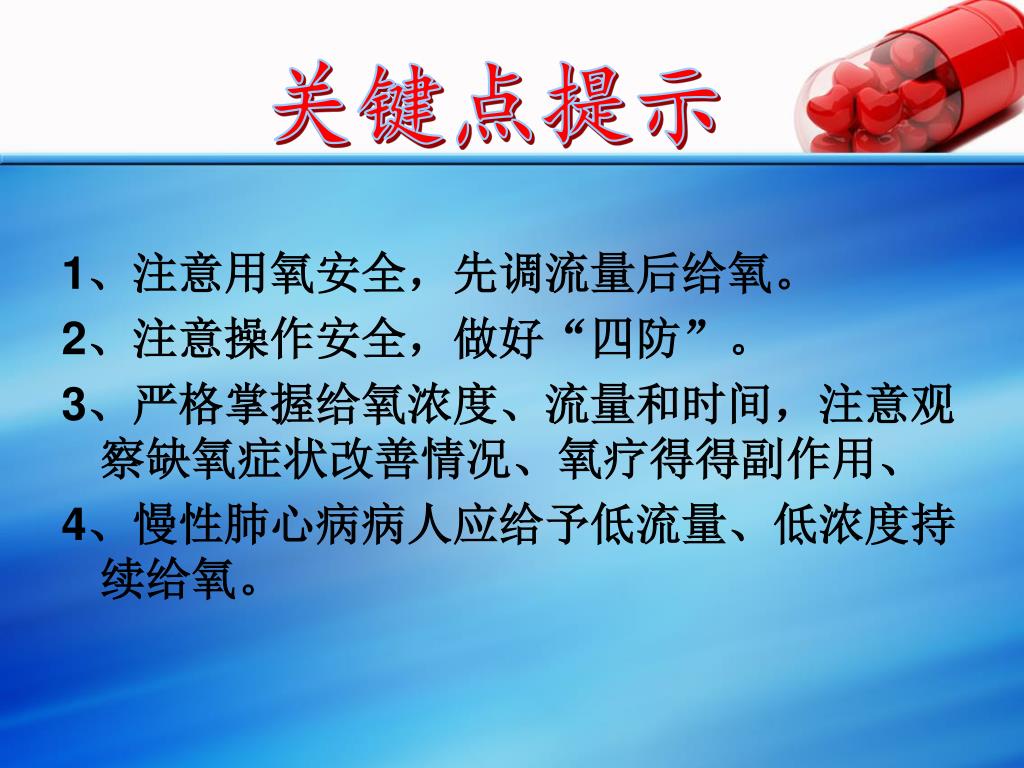 关键点提示

1、注意用氧安全，先调流量后给氧。

2、注意操作安全，做好“四防”。

3、严格掌握给氧浓度、流量和时间，注意观察缺氧症状改善情况、氧疗得得副作用、

4、慢性肺心病病人应给予低流量、低浓度持续给氧。